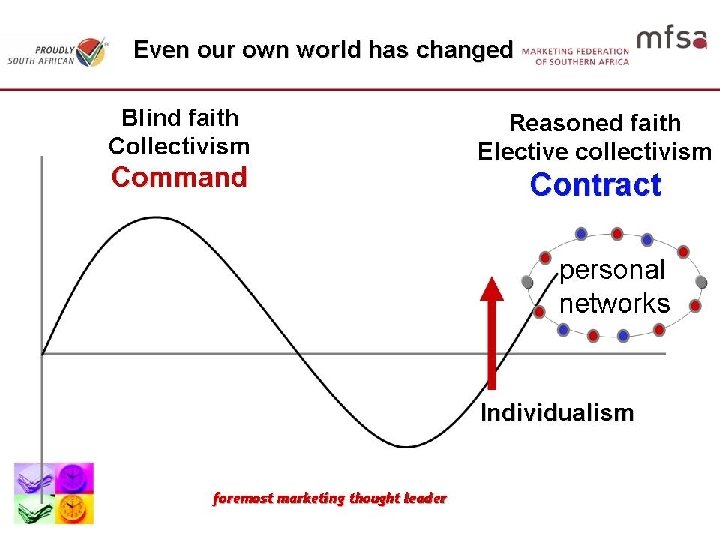 PROUDLY SOUTH AFRICAN

Even our own world has changed

MARKETING FEDERATION OF SOUTHERN AFRICA

mfsa

Blind faith
Collectivism
Command

Reasoned faith
Elective collectivism
Contract

personal networks

Individualism

foremost marketing thought leader